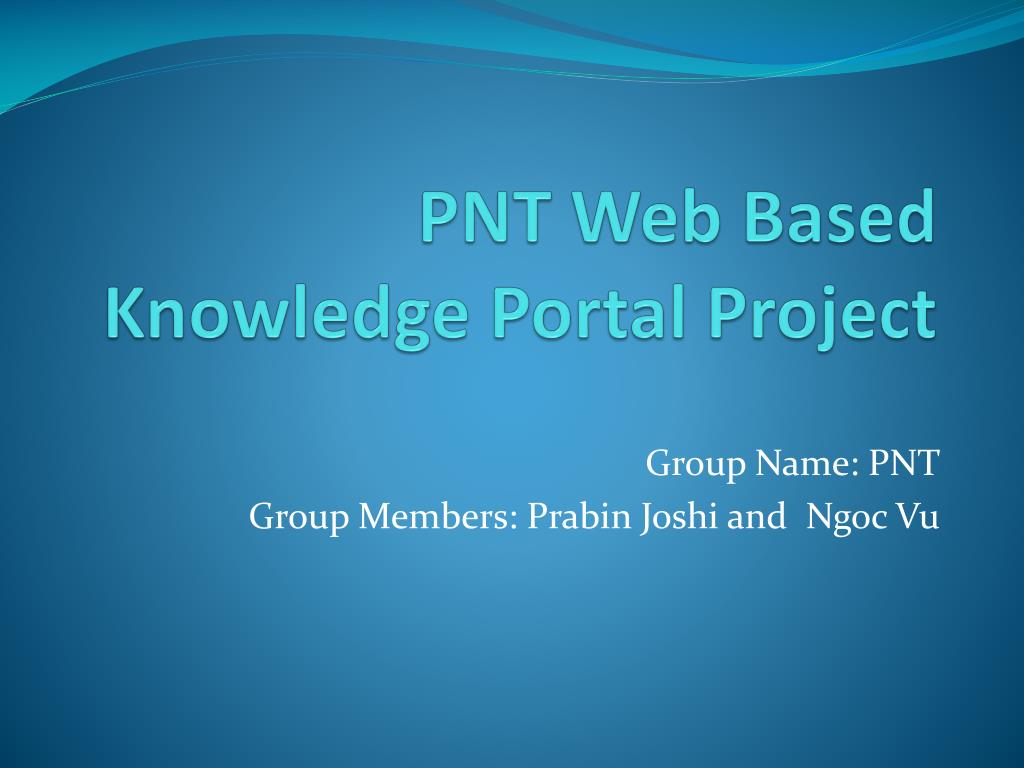 PNT Web Based Knowledge Portal Project

Group Name: PNT
Group Members: Prabin Joshi and Ngoc Vu